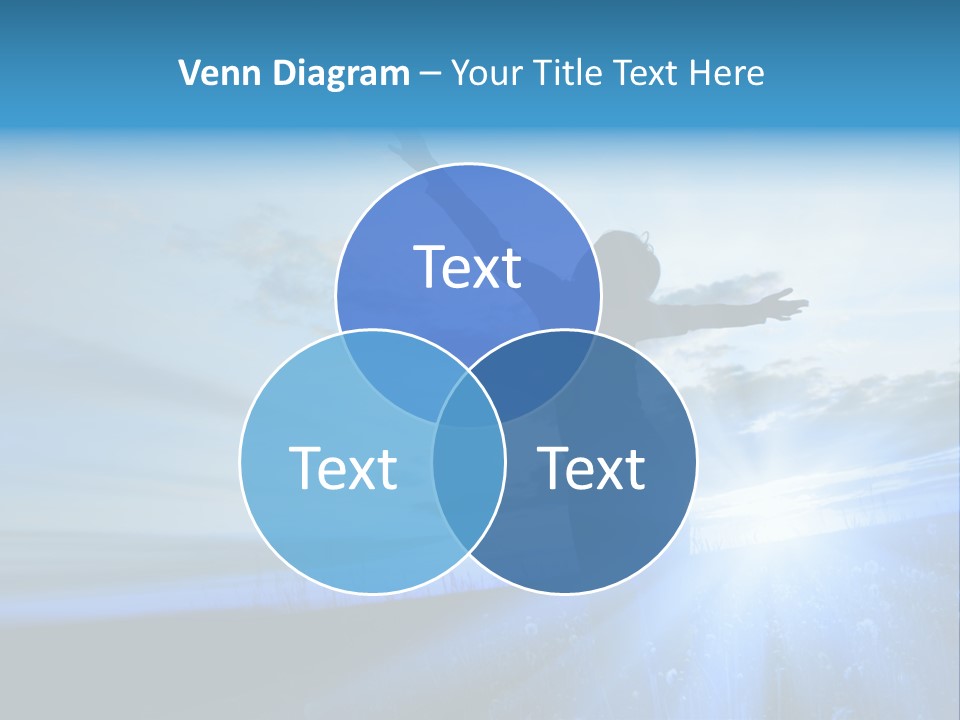 Venn Diagram – Your Title Text Here

Text

Text

Text